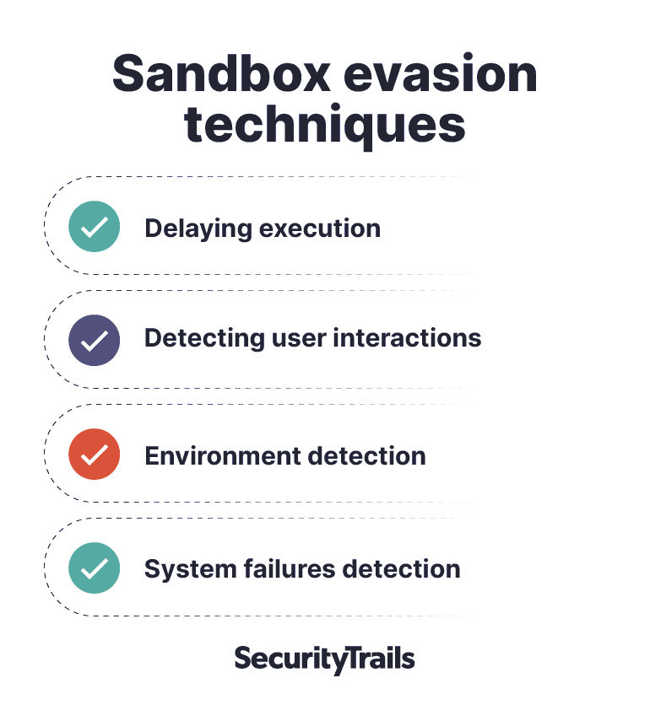 Sandbox evasion techniques

Delaying execution

Detecting user interactions

Environment detection

System failures detection

SecurityTrails